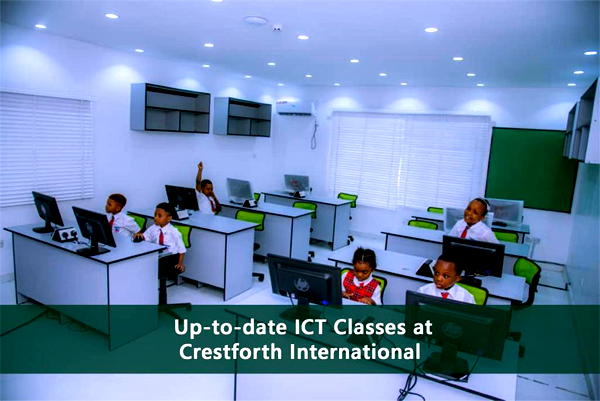 Up-to-date ICT Classes at Crestforth International